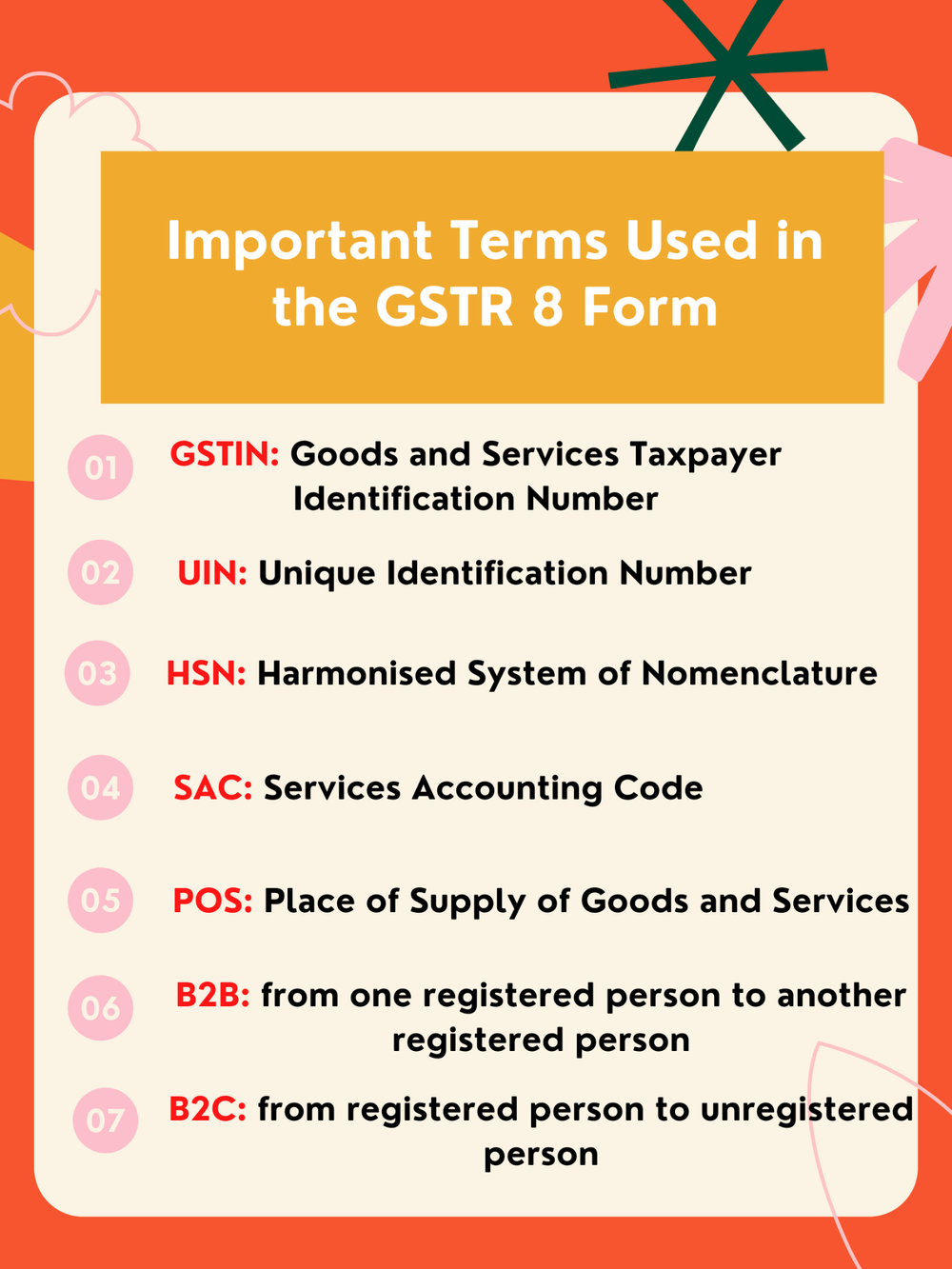 Important Terms Used in the GSTR 8 Form

01 GSTIN: Goods and Services Taxpayer Identification Number

02 UIN: Unique Identification Number

03 HSN: Harmonised System of Nomenclature

04 SAC: Services Accounting Code

05 POS: Place of Supply of Goods and Services

06 B2B: from one registered person to another registered person

07 B2C: from registered person to unregistered person